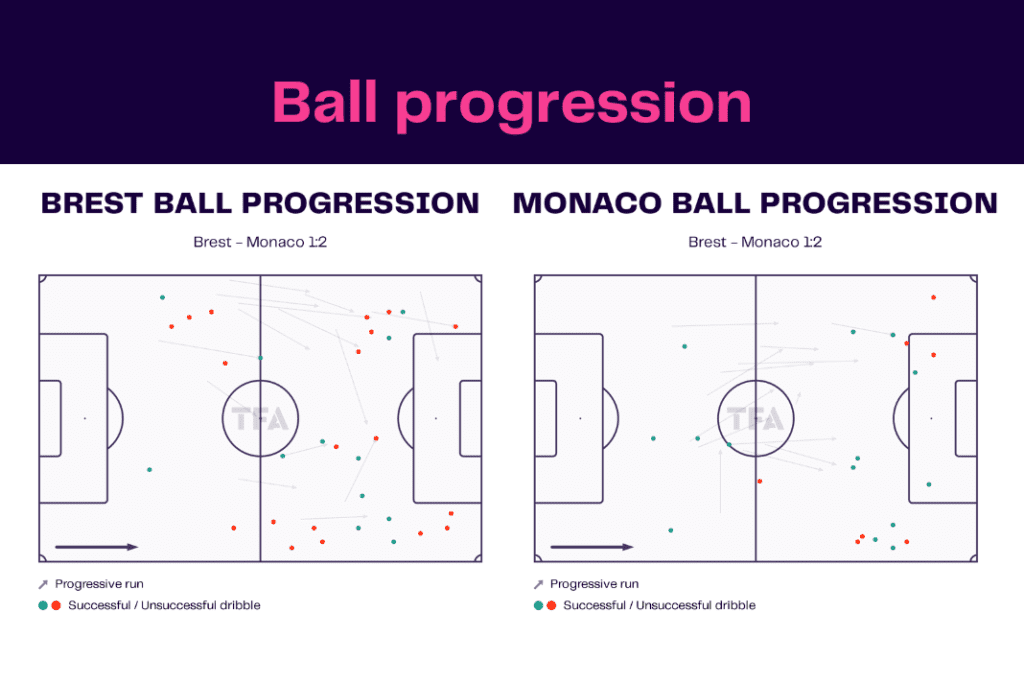 Ball progression

BREST BALL PROGRESSION

Brest - Monaco 1:2

TFA

Progressive run

Successful / Unsuccessful dribble

MONACO BALL PROGRESSION

Brest - Monaco 1:2

TFA

Progressive run

Successful / Unsuccessful dribble